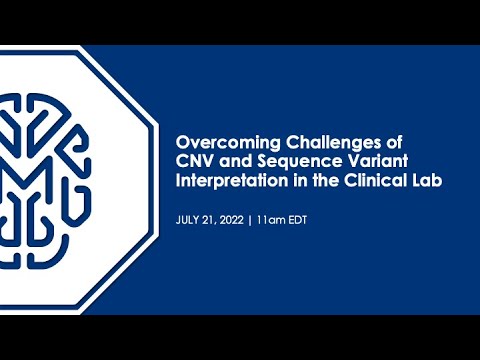 Overcoming Challenges of CNV and Sequence Variant Interpretation in the Clinical Lab

JULY 21, 2022 | 11am EDT